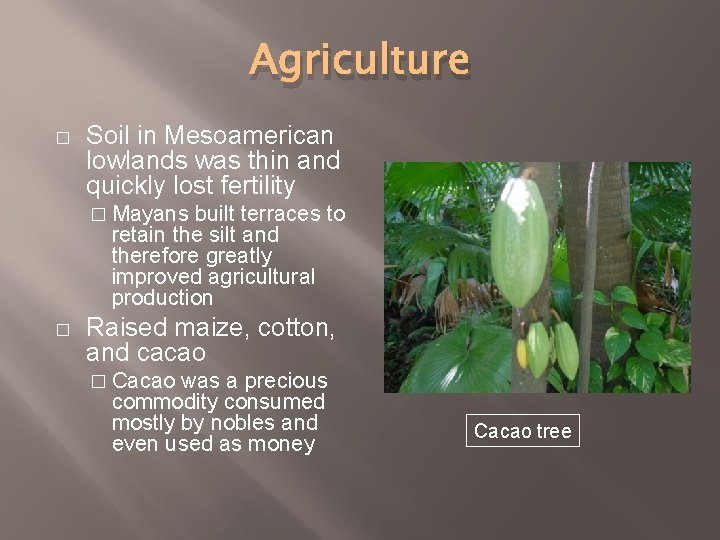 Agriculture

□ Soil in Mesoamerican lowlands was thin and quickly lost fertility

□ Mayans built terraces to retain the silt and therefore greatly improved agricultural production

□ Raised maize, cotton, and cacao

□ Cacao was a precious commodity consumed mostly by nobles and even used as money

Cacao tree